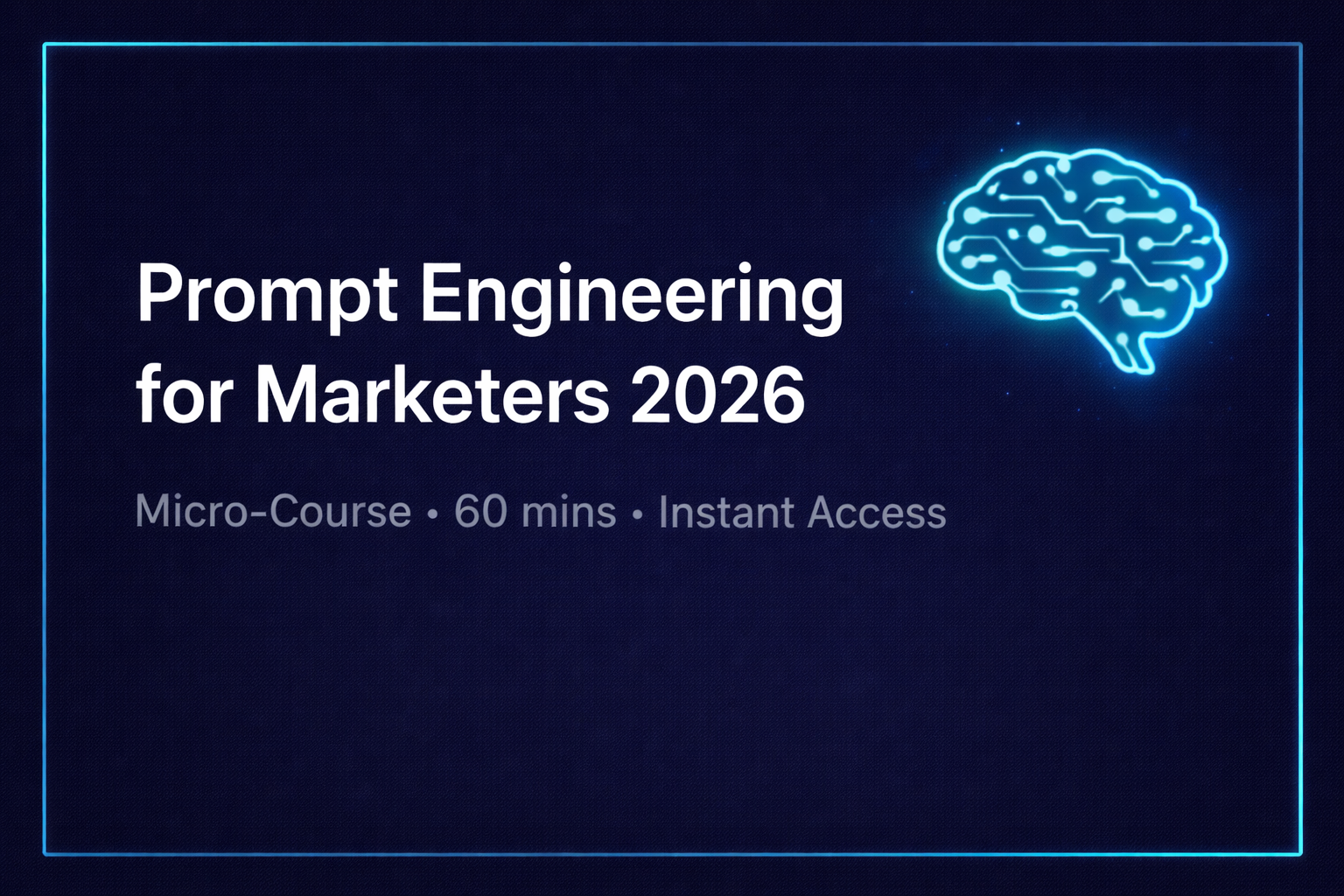 Prompt Engineering for Marketers 2026

Micro-Course • 60 mins • Instant Access